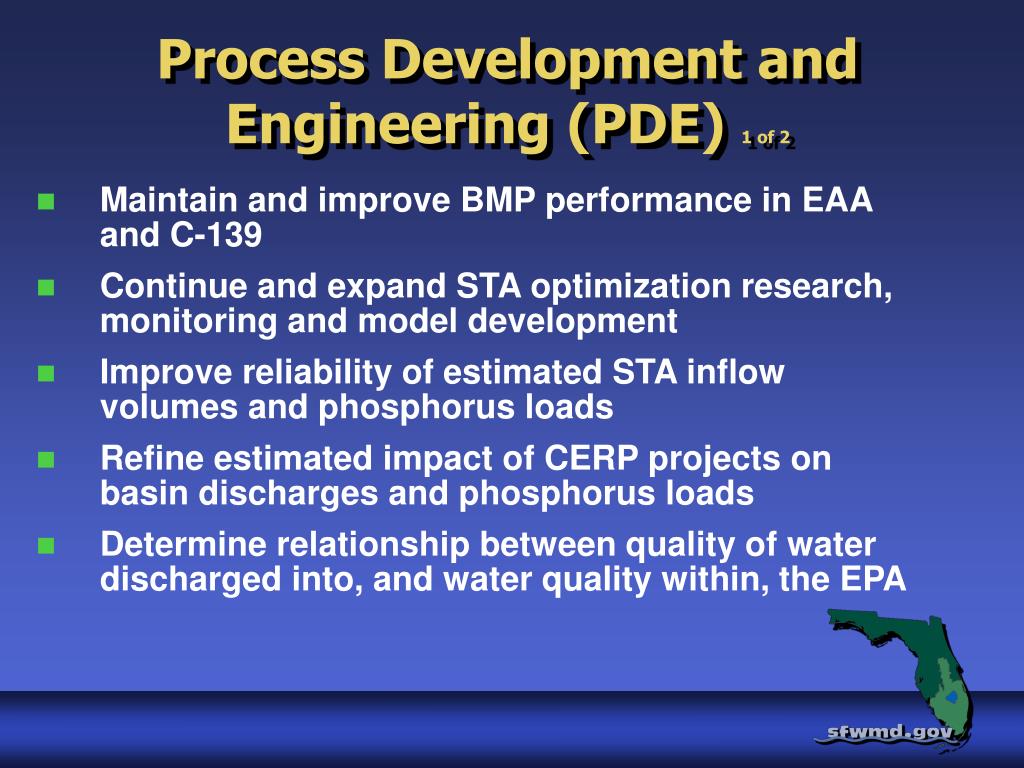 Process Development and Engineering (PDE) 1 of 2

- Maintain and improve BMP performance in EAA and C-139
- Continue and expand STA optimization research, monitoring and model development
- Improve reliability of estimated STA inflow volumes and phosphorus loads
- Refine estimated impact of CERP projects on basin discharges and phosphorus loads
- Determine relationship between quality of water discharged into, and water quality within, the EPA

sfwmd.gov